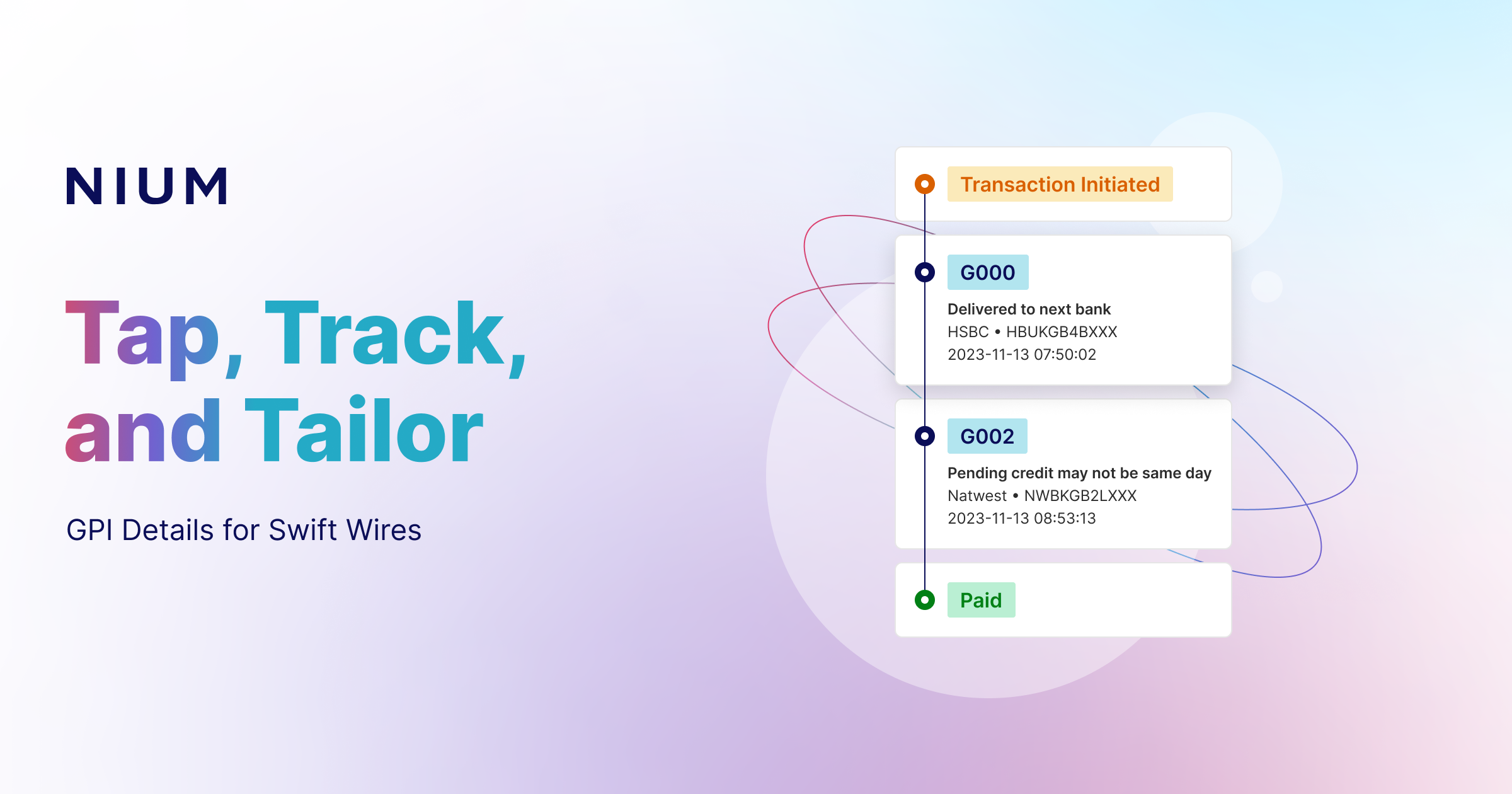 NIUM

Tap, Track, and Tailor

GPI Details for Swift Wires

Transaction Initiated

G000

Delivered to next bank
HSBC • HBUKGB4BXXX
2023-11-13 07:50:02

G002

Pending credit may not be same day
Natwest • NWBKGB2LXXX
2023-11-13 08:53:13

Paid